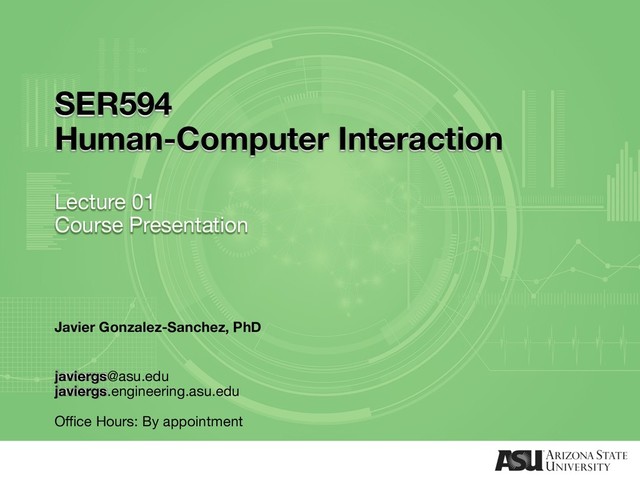 SER594
Human-Computer Interaction

Lecture 01
Course Presentation

Javier Gonzalez-Sanchez, PhD

javiergs@asu.edu
javiergs.engineering.asu.edu

Office Hours: By appointment

ASU ARIZONA STATE UNIVERSITY